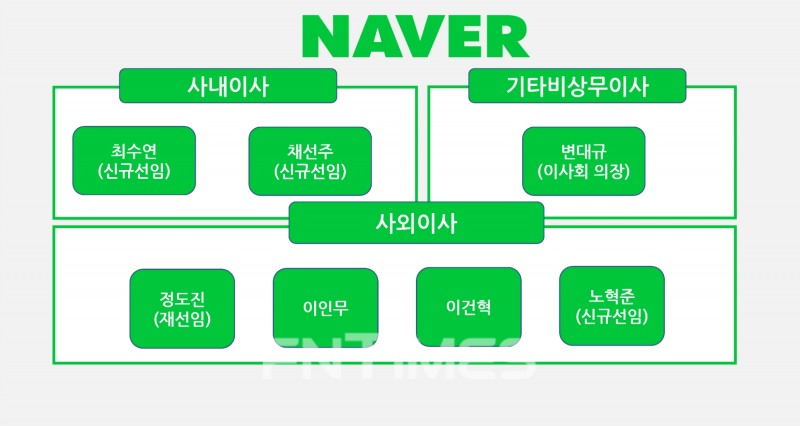 NAVER

사내이사

최수연
(신규선임)

채선주
(신규선임)

기타비상무이사

변대규
(이사회 의장)

사외이사

정도진
(재선임)

이인무

이건혁

노혁준
(신규선임)

FNTIMES